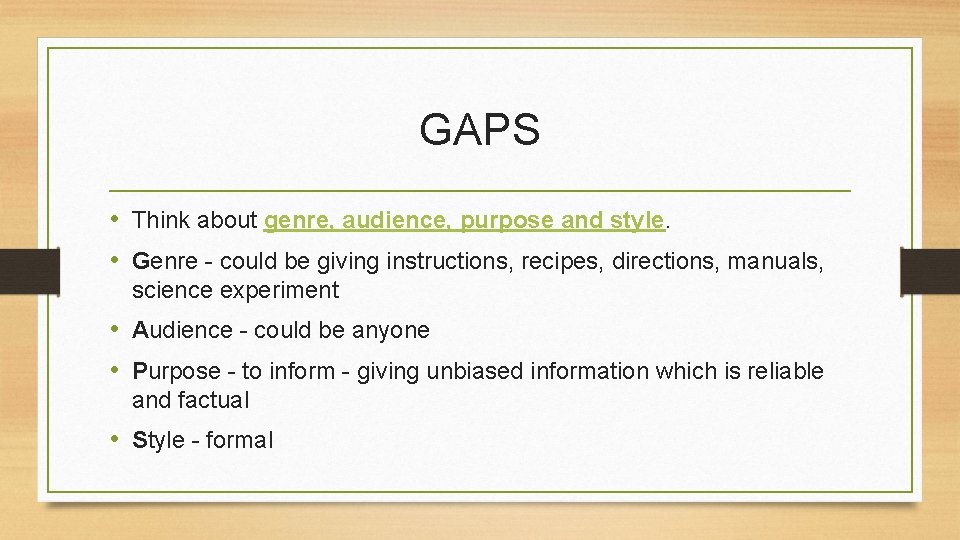 GAPS

• Think about genre, audience, purpose and style.

• Genre - could be giving instructions, recipes, directions, manuals, science experiment

• Audience - could be anyone

• Purpose - to inform - giving unbiased information which is reliable and factual

• Style - formal